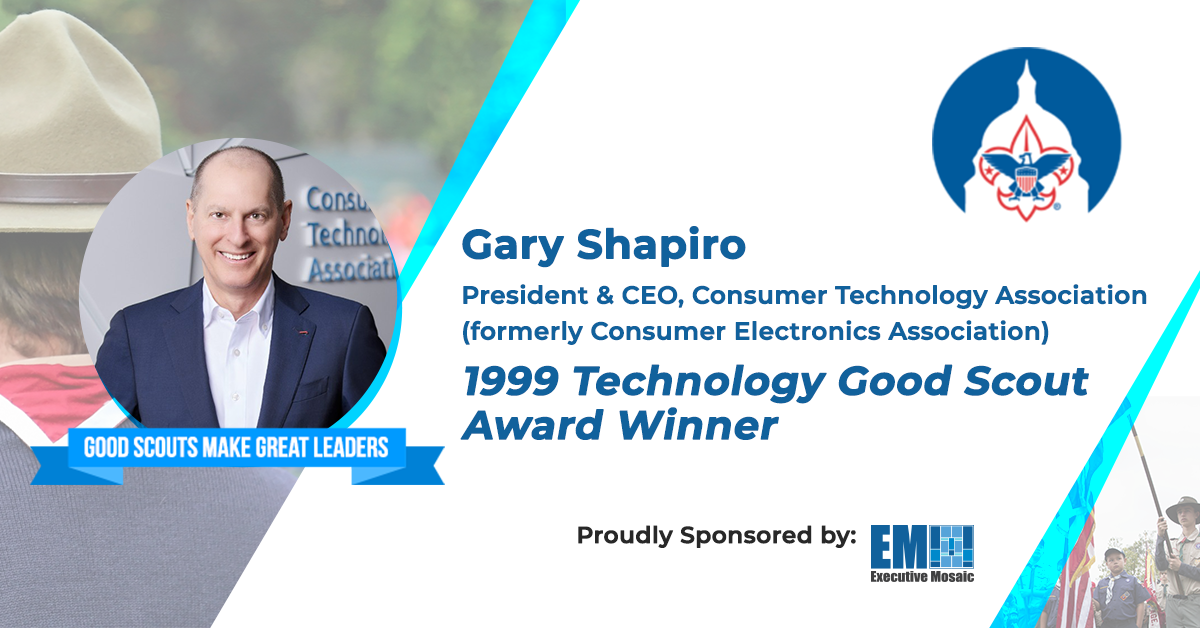 Consu
Techno
Associa

GOOD SCOUTS MAKE GREAT LEADERS

Gary Shapiro

President & CEO, Consumer Technology Association (formerly Consumer Electronics Association)

1999 Technology Good Scout Award Winner

Proudly Sponsored by: EM Executive Mosaic